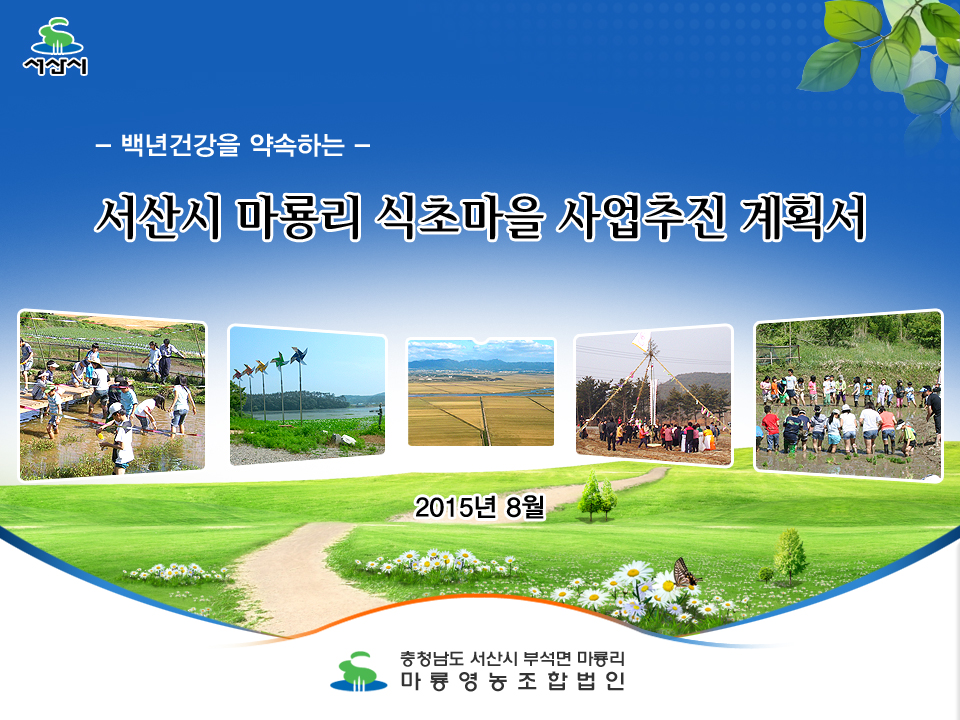 서산시

– 백년건강을 약속하는 –

서산시 마룡리 식초마을 사업추진 계획서

2015년 8월

충청남도 서산시 부석면 마룡리
마룡영농조합법인